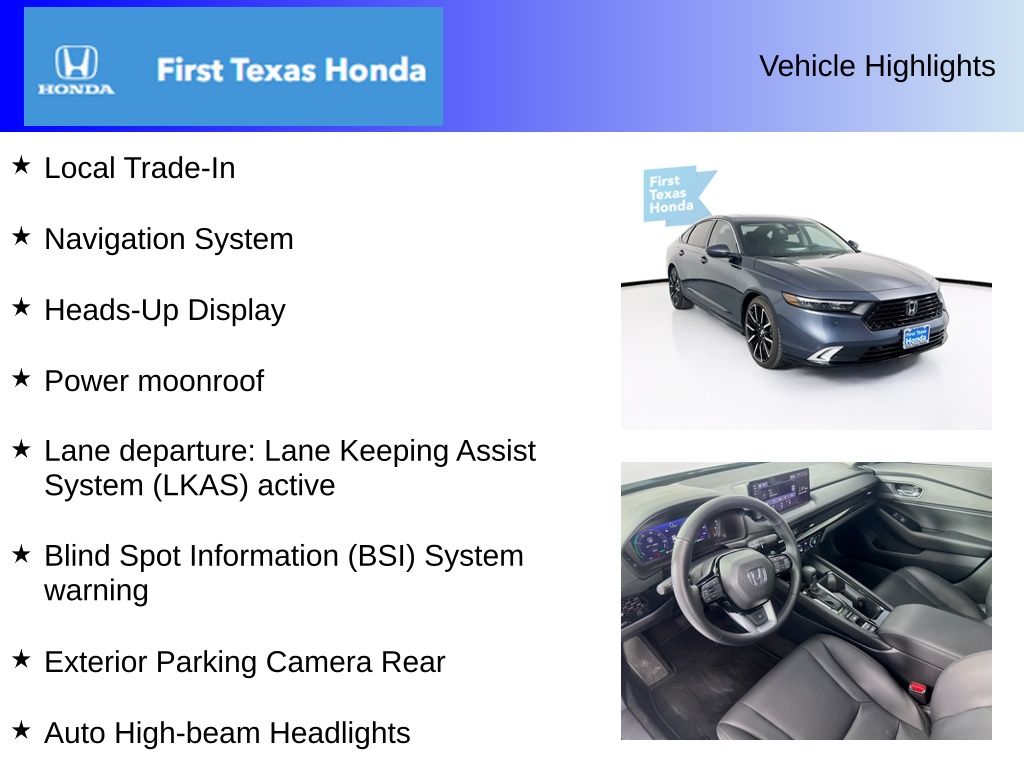 HONDA

First Texas Honda

Vehicle Highlights

★ Local Trade-In

★ Navigation System

★ Heads-Up Display

★ Power moonroof

★ Lane departure: Lane Keeping Assist System (LKAS) active

★ Blind Spot Information (BSI) System warning

★ Exterior Parking Camera Rear

★ Auto High-beam Headlights

First Texas Honda

First Texas Honda